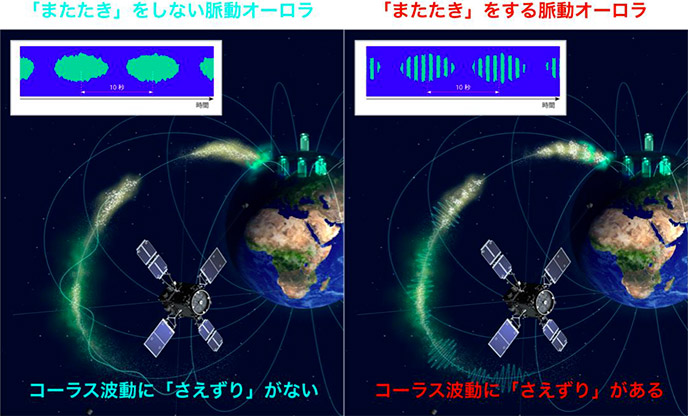 「またたき」をしない脈動オーロラ

10 秒

時間

コーラス波動に「さえずり」がない

「またたき」をする脈動オーロラ

10 秒

時間

コーラス波動に「さえずり」がある